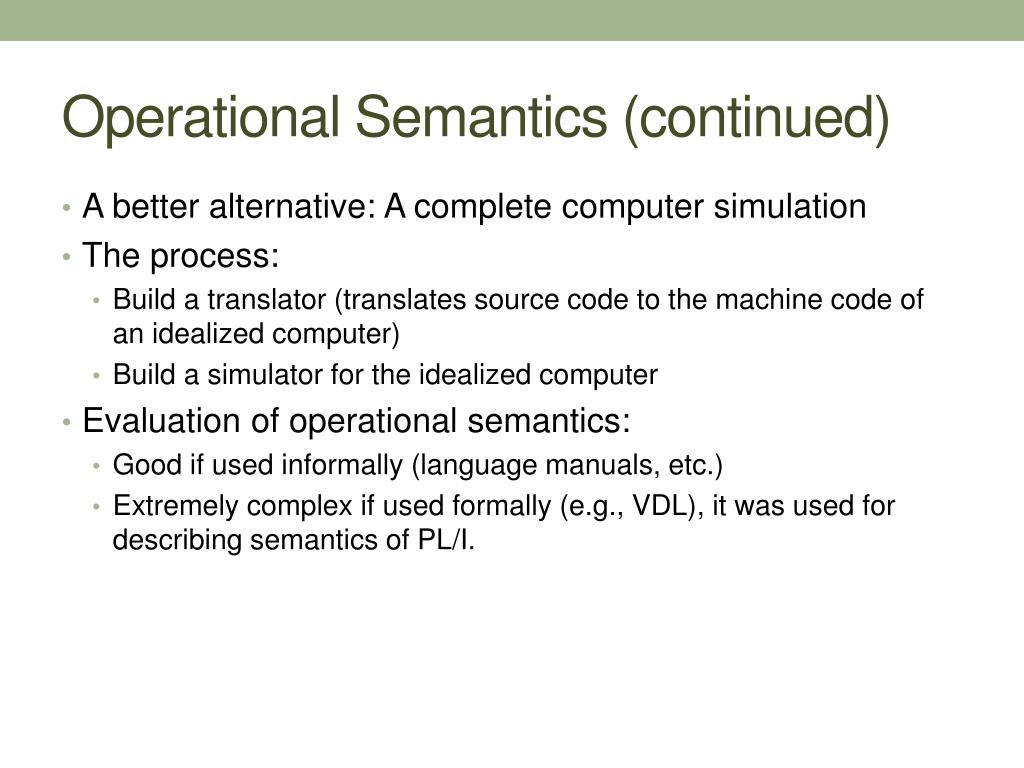 Operational Semantics (continued)

• A better alternative: A complete computer simulation
• The process:
  • Build a translator (translates source code to the machine code of an idealized computer)
  • Build a simulator for the idealized computer
• Evaluation of operational semantics:
  • Good if used informally (language manuals, etc.)
  • Extremely complex if used formally (e.g., VDL), it was used for describing semantics of PL/I.